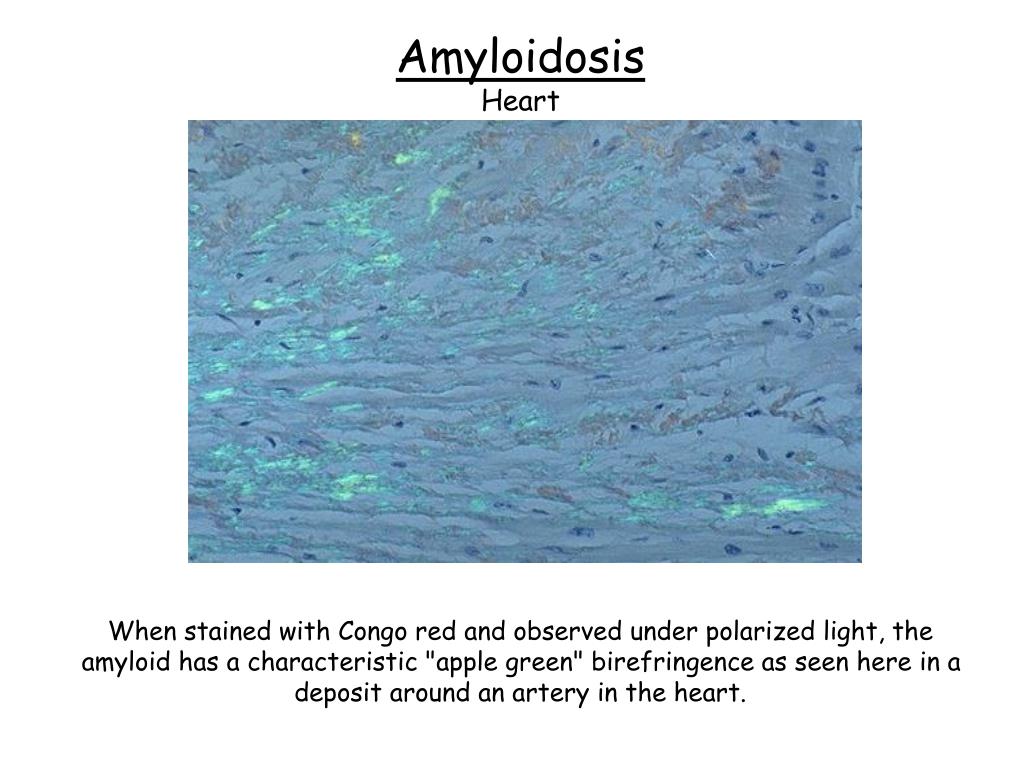 Amyloidosis
Heart

When stained with Congo red and observed under polarized light, the amyloid has a characteristic "apple green" birefringence as seen here in a deposit around an artery in the heart.